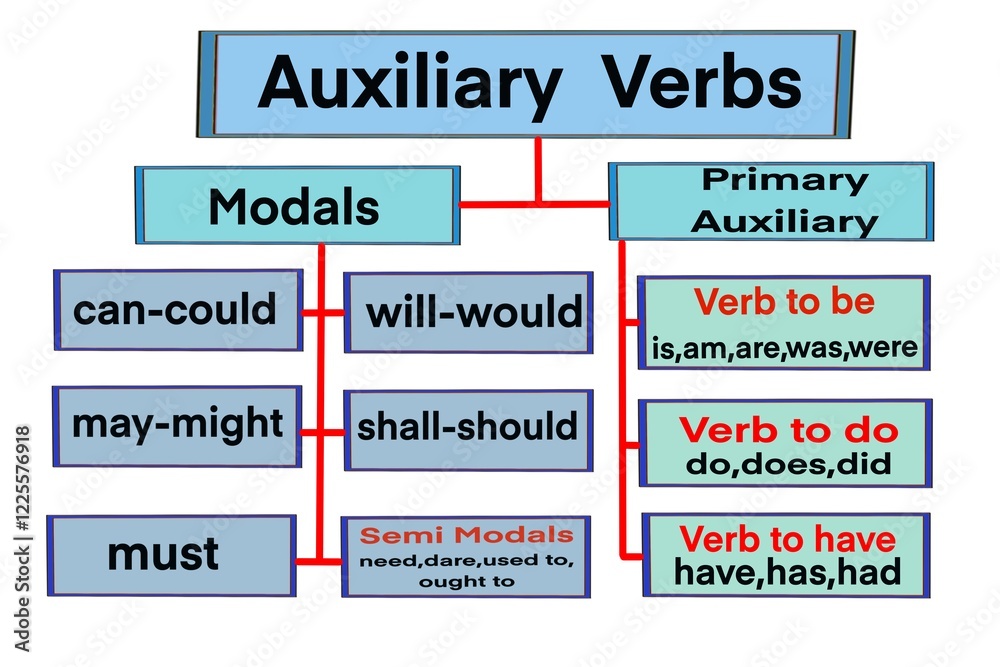 Auxiliary Verbs

Modals

Primary Auxiliary

can-could

will-would

may-might

shall-should

must

Semi Modals
need,dare,used to, ought to

Verb to be
is,am,are,was,were

Verb to do
do,does,did

Verb to have
have,has,had

Adobe Stock | #1225576918